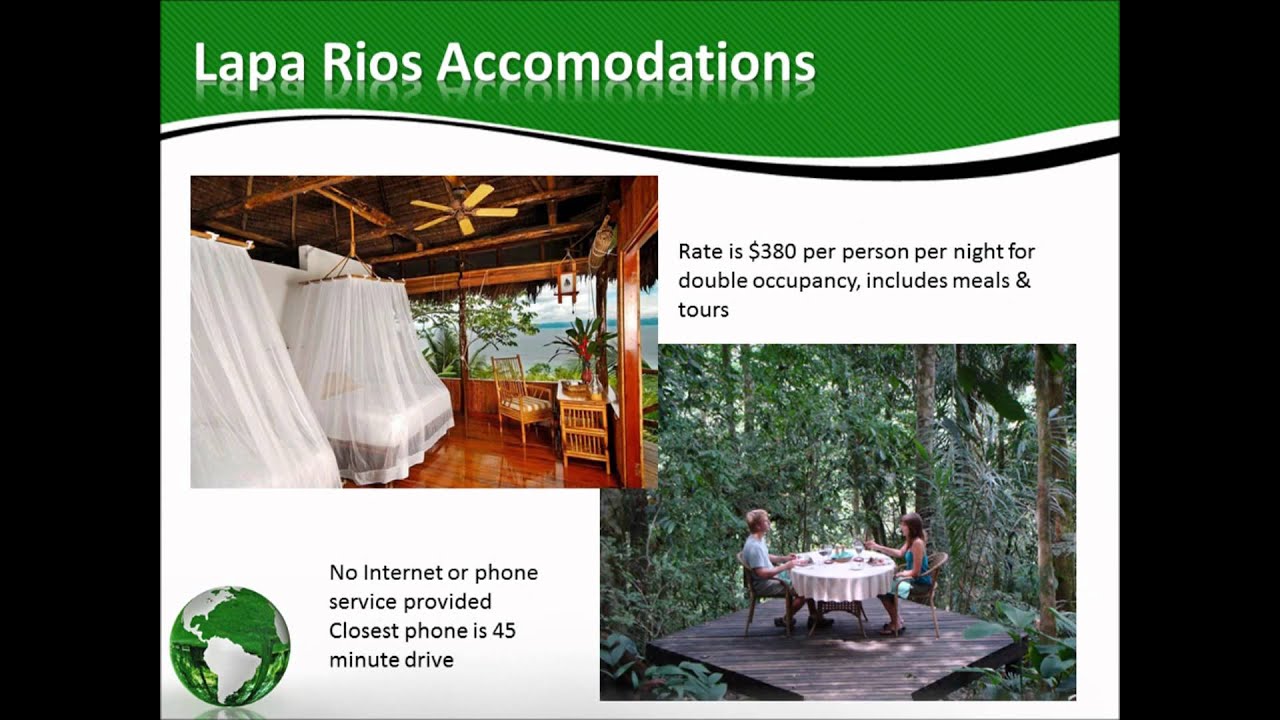 Lapa Rios Accomodations

Rate is \$380 per person per night for double occupancy, includes meals & tours

No Internet or phone service provided
Closest phone is 45 minute drive